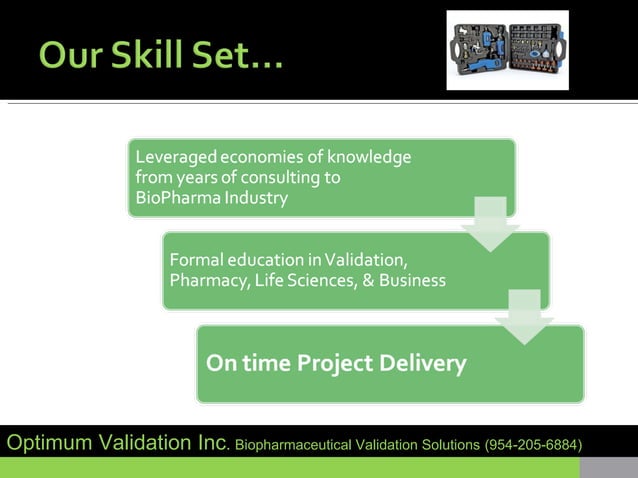 Our Skill Set…

Leveraged economies of knowledge from years of consulting to BioPharma Industry

Formal education in Validation, Pharmacy, Life Sciences, & Business

On time Project Delivery

Optimum Validation Inc. Biopharmaceutical Validation Solutions (954-205-6884)